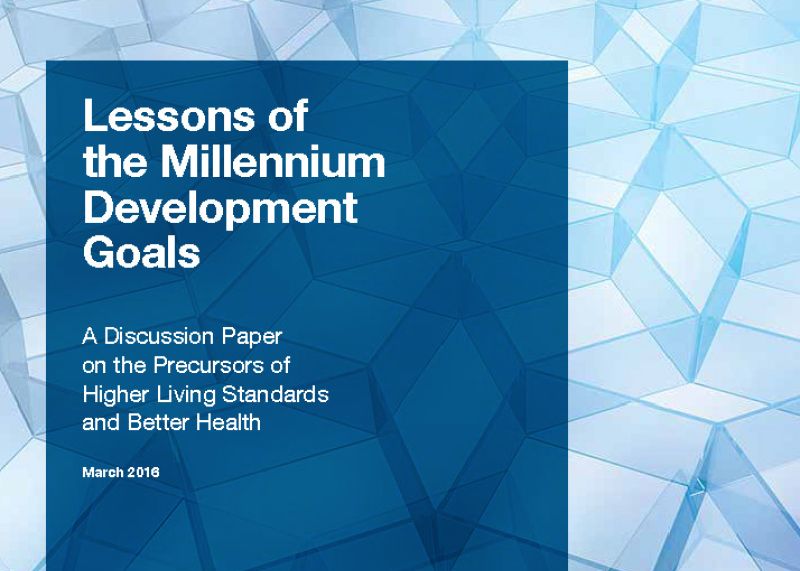 Lessons of the Millennium Development Goals

A Discussion Paper on the Precursors of Higher Living Standards and Better Health

March 2016